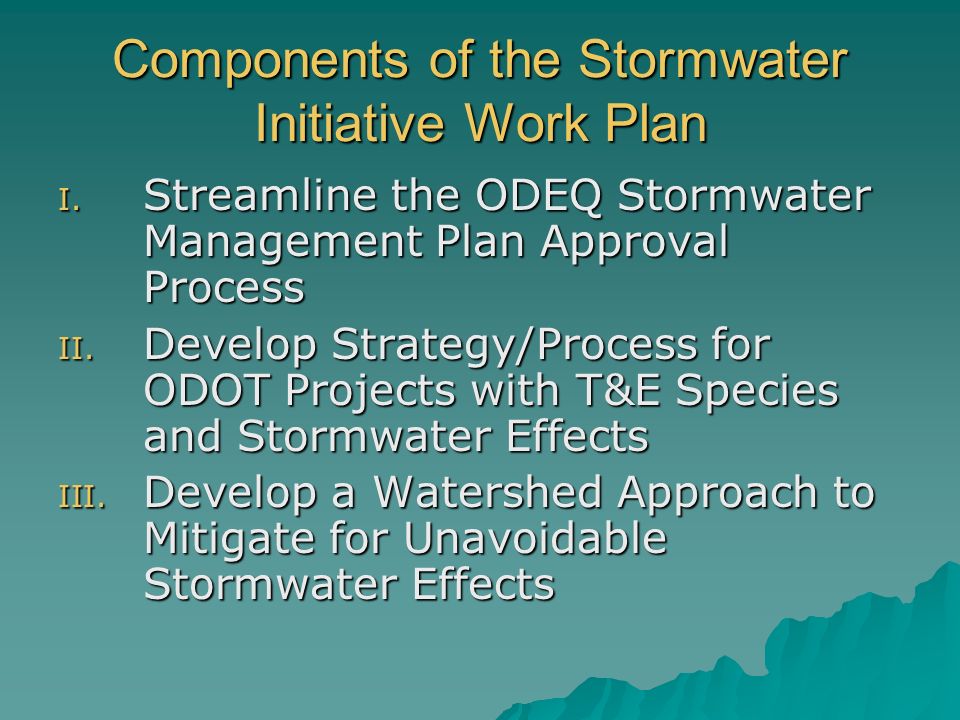 Components of the Stormwater Initiative Work Plan

I. Streamline the ODEQ Stormwater Management Plan Approval Process

II. Develop Strategy/Process for ODOT Projects with T&E Species and Stormwater Effects

III. Develop a Watershed Approach to Mitigate for Unavoidable Stormwater Effects